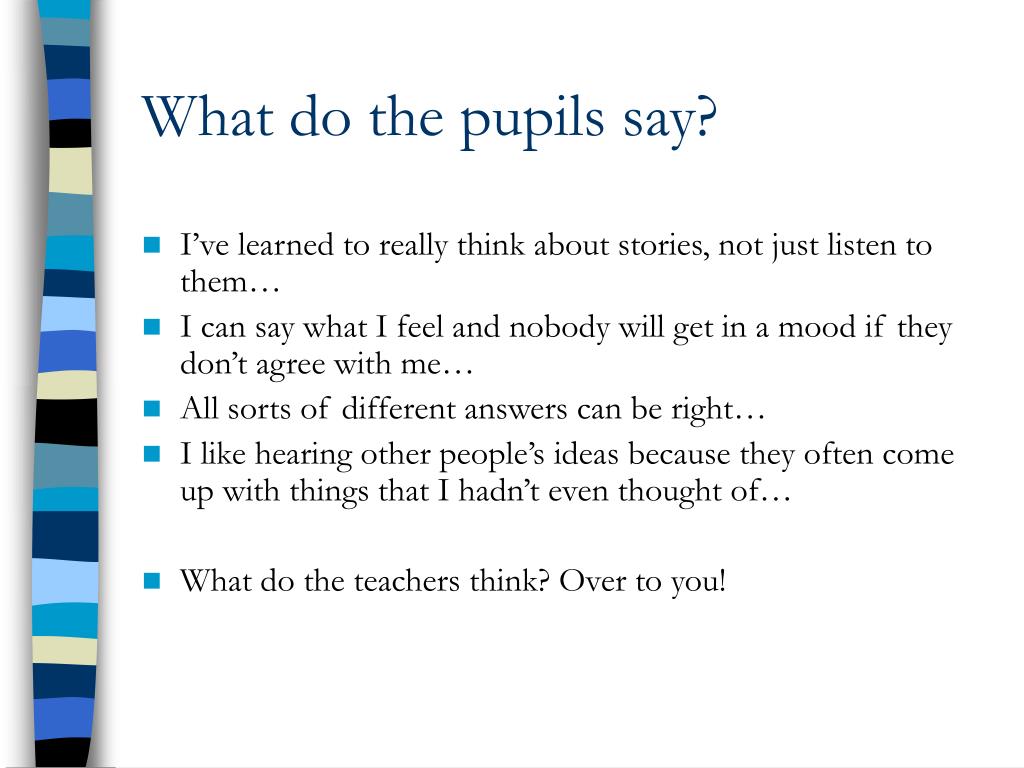 What do the pupils say?

I’ve learned to really think about stories, not just listen to them…

I can say what I feel and nobody will get in a mood if they don’t agree with me…

All sorts of different answers can be right…

I like hearing other people’s ideas because they often come up with things that I hadn’t even thought of…

What do the teachers think? Over to you!